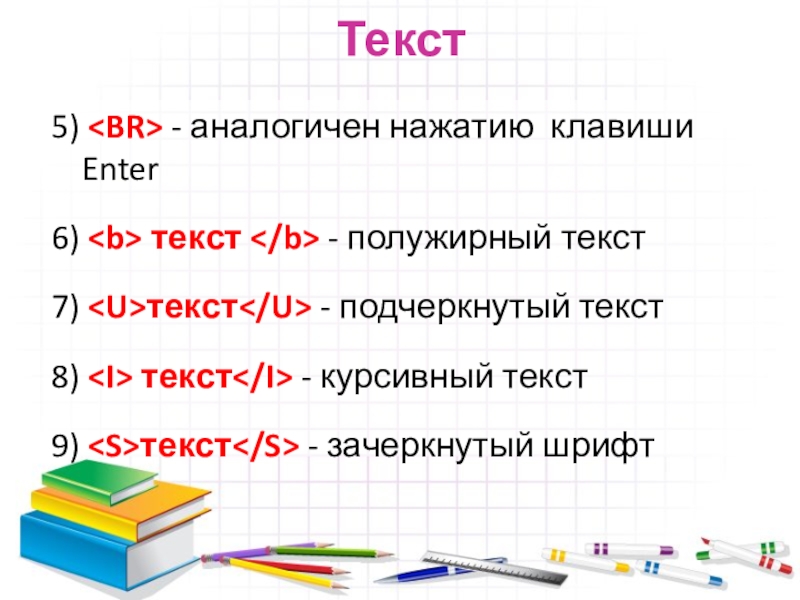 Текст

5) <BR> - аналогичен нажатию клавиши Enter

6) <b> текст </b> - полужирный текст

7) <U>текст</U> - подчеркнутый текст

8) <I> текст</I> - курсивный текст

9) <S>текст</S> - зачеркнутый шрифт